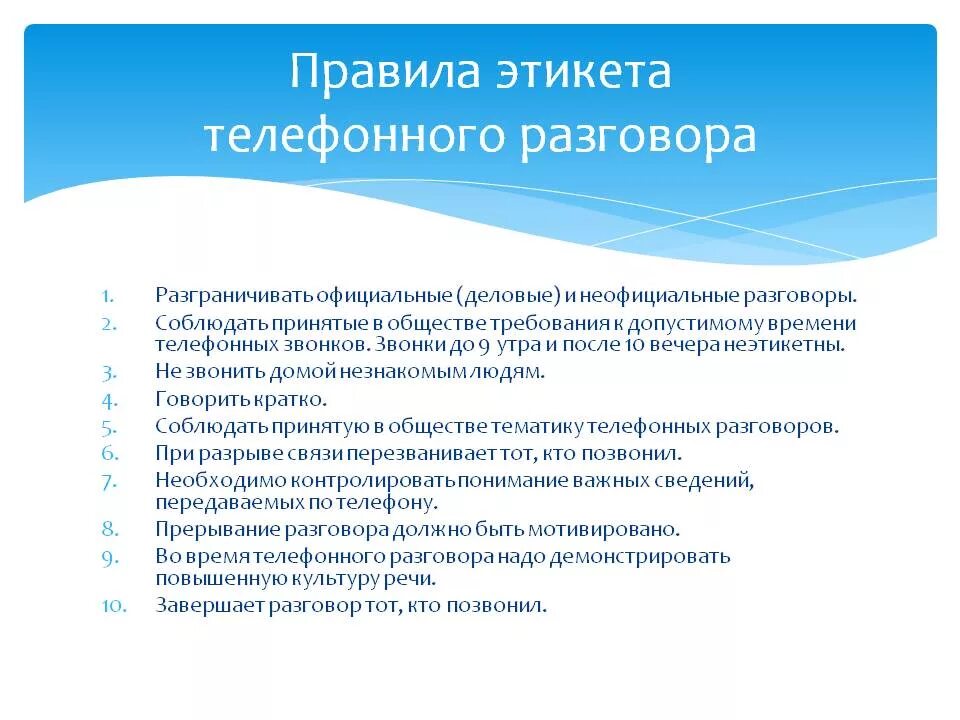 Правила этикета телефонного разговора

1. Разграничивать официальные (деловые) и неофициальные разговоры.
2. Соблюдать принятые в обществе требования к допустимому времени телефонных звонков. Звонки до 9 утра и после 10 вечера неэтикетны.
3. Не звонить домой незнакомым людям.
4. Говорить кратко.
5. Соблюдать принятую в обществе тематику телефонных разговоров.
6. При разрыве связи перезванивает тот, кто позвонил.
7. Необходимо контролировать понимание важных сведений, передаваемых по телефону.
8. Прерывание разговора должно быть мотивировано.
9. Во время телефонного разговора надо демонстрировать повышенную культуру речи.
10. Завершает разговор тот, кто позвонил.